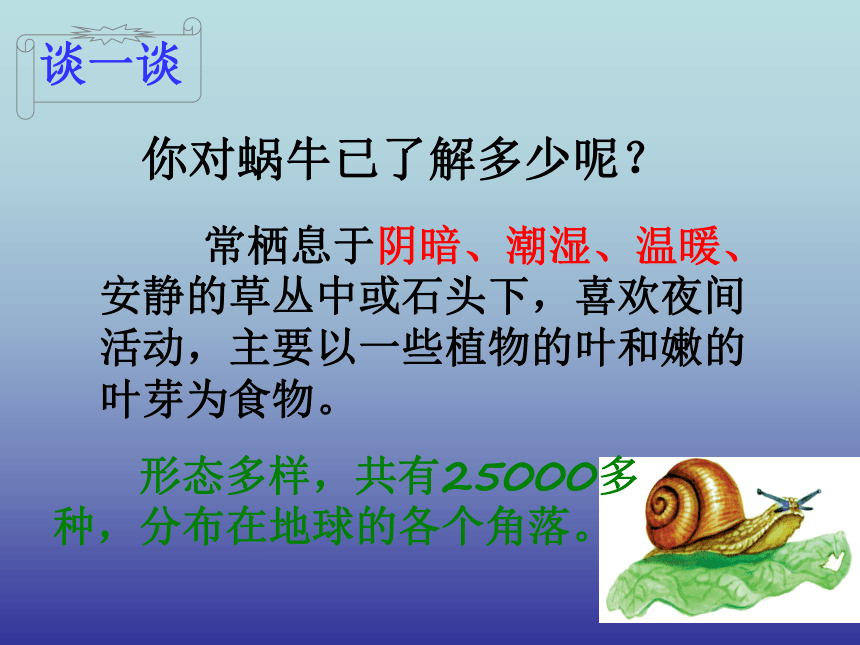 谈一谈

你对蜗牛已了解多少呢？

常栖息于阴暗、潮湿、温暖、安静的草丛中或石头下，喜欢夜间活动，主要以一些植物的叶和嫩的叶芽为食物。

形态多样，共有25000多种，分布在地球的各个角落。